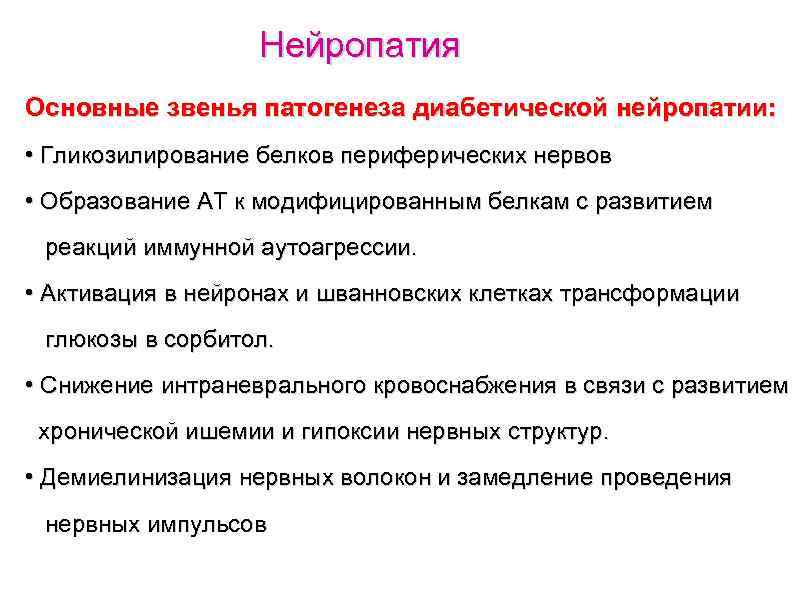 Нейропатия

Основные звенья патогенеза диабетической нейропатии:

• Гликозилирование белков периферических нервов

• Образование АТ к модифицированным белкам с развитием реакций иммунной аутоагрессии.

• Активация в нейронах и шванновских клетках трансформации глюкозы в сорбитол.

• Снижение интраневрального кровоснабжения в связи с развитием хронической ишемии и гипоксии нервных структур.

• Демиелинизация нервных волокон и замедление проведения нервных импульсов